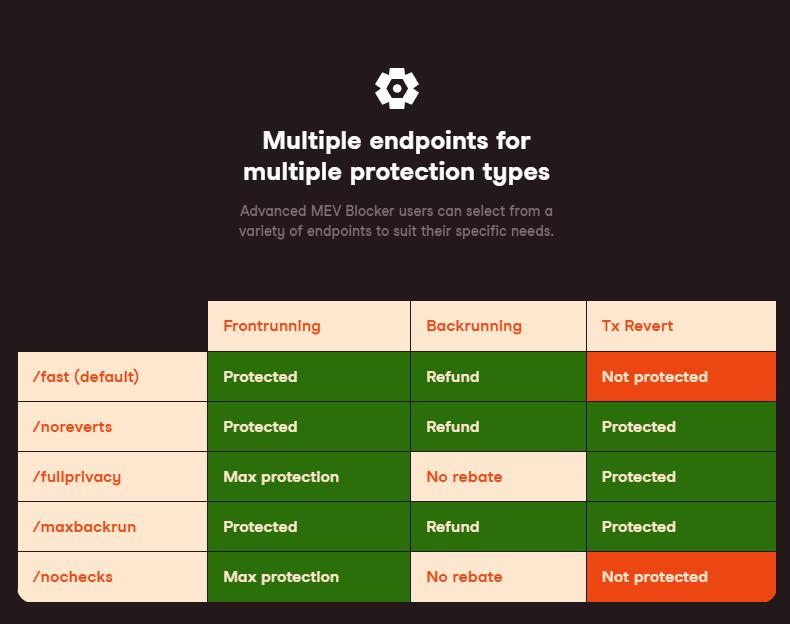 Multiple endpoints for multiple protection types

Advanced MEV Blocker users can select from a variety of endpoints to suit their specific needs.

| | Frontrunning | Backrunning | Tx Revert |
|---|---|---|---|
| /fast (default) | Protected | Refund | Not protected |
| /noreverts | Protected | Refund | Protected |
| /fullprivacy | Max protection | No rebate | Protected |
| /maxbackrun | Protected | Refund | Protected |
| /nochecks | Max protection | No rebate | Not protected |